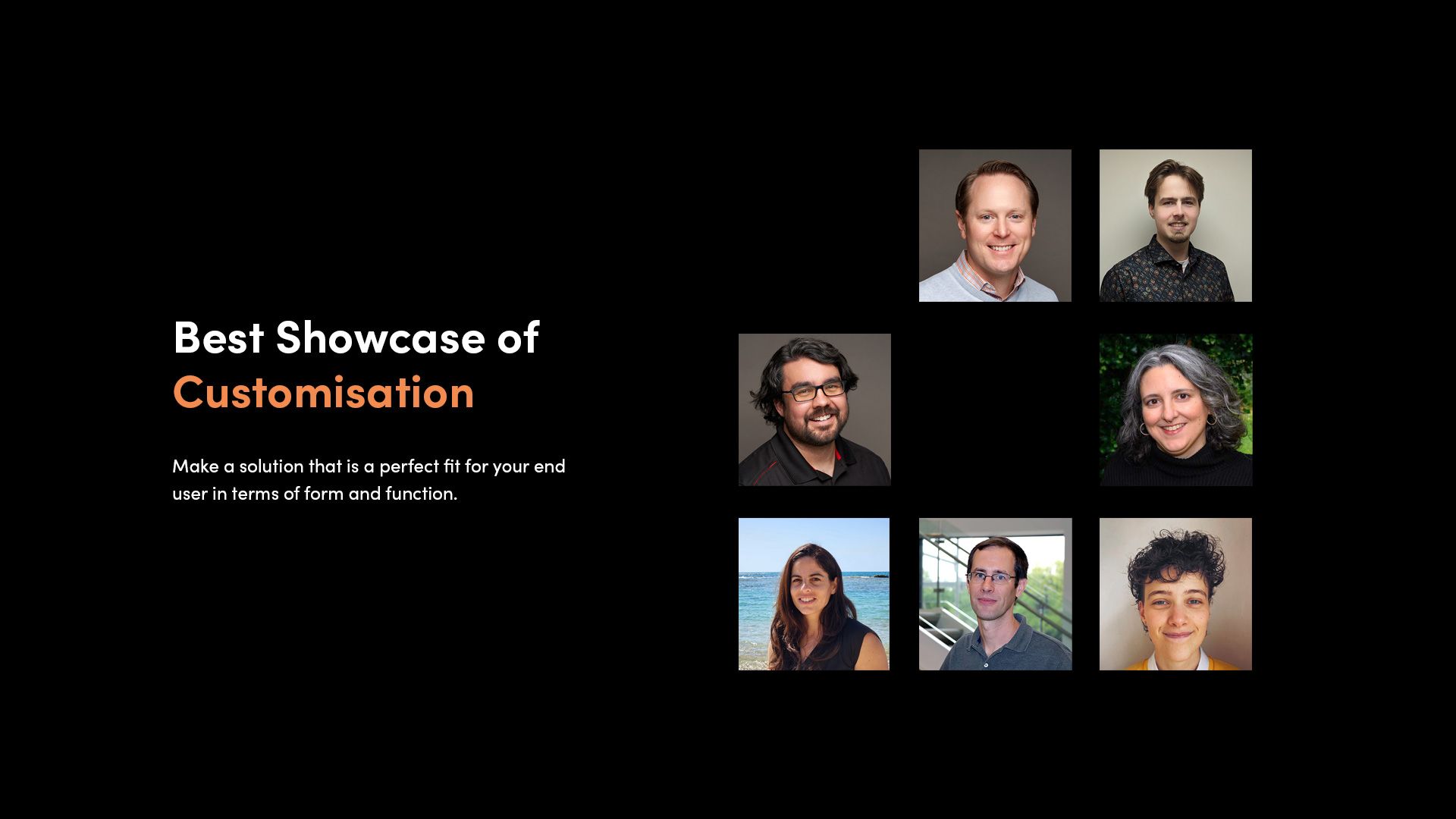 Best Showcase of
Customisation

Make a solution that is a perfect fit for your end user in terms of form and function.